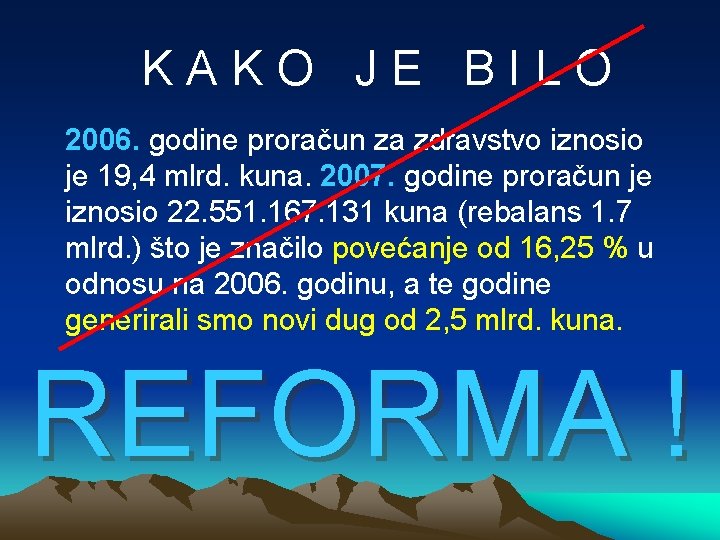 KAKO JE BILO

2006. godine proračun za zdravstvo iznosio je 19,4 mlrd. kuna. 2007. godine proračun je iznosio 22.551.167.131 kuna (rebalans 1.7 mlrd.) što je značilo povećanje od 16,25 % u odnosu na 2006. godinu, a te godine generirali smo novi dug od 2,5 mlrd. kuna.

REFORMA !